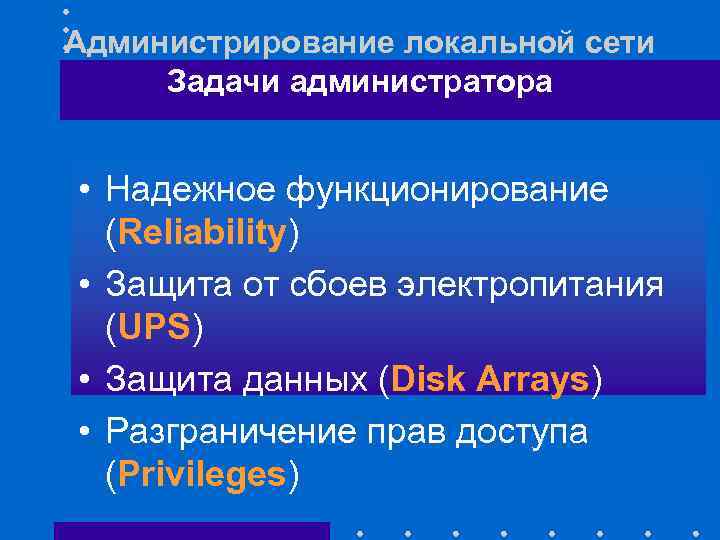 Администрирование локальной сети
Задачи администратора

• Надежное функционирование (Reliability)
• Защита от сбоев электропитания (UPS)
• Защита данных (Disk Arrays)
• Разграничение прав доступа (Privileges)